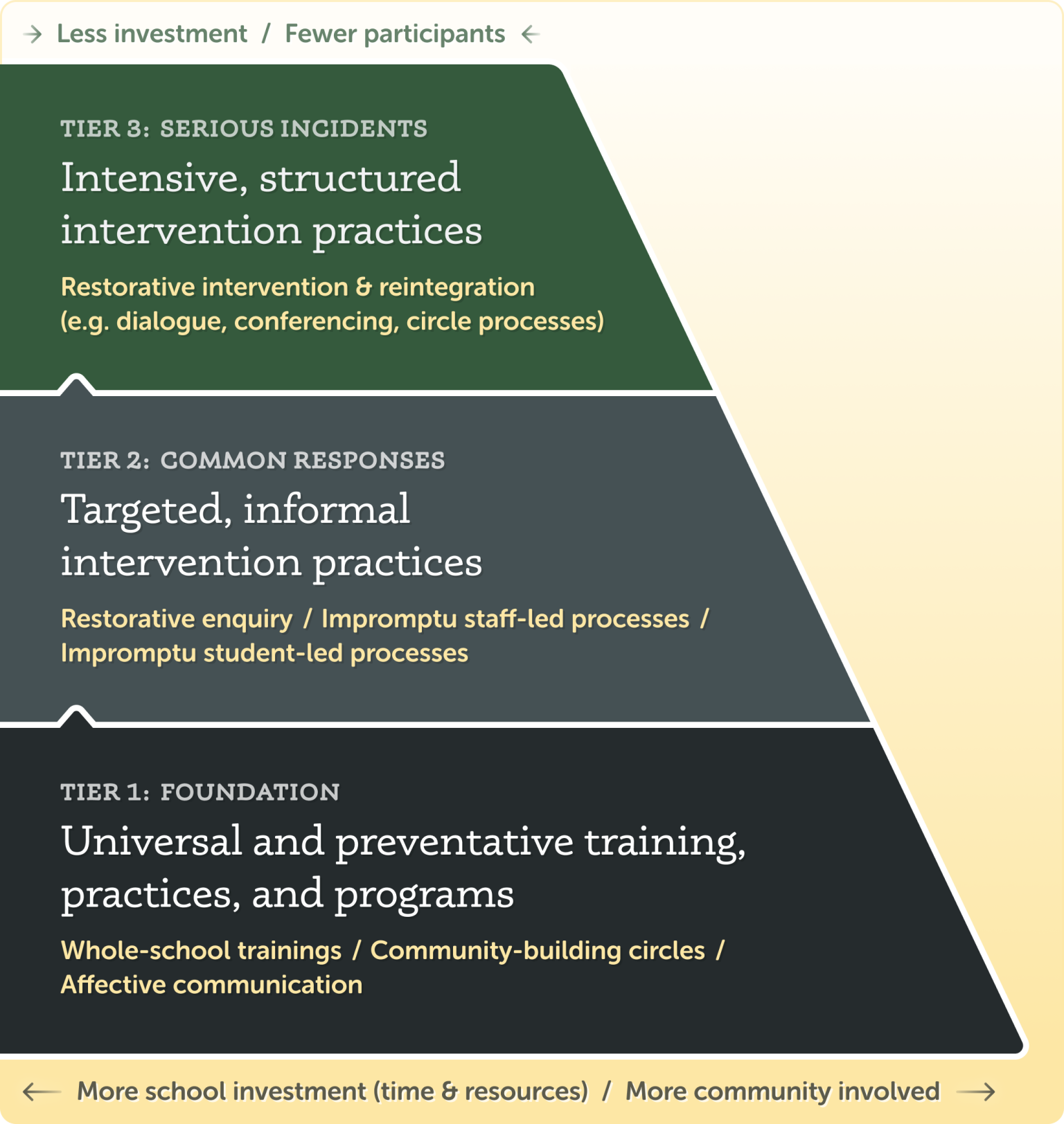 → Less investment / Fewer participants ←

TIER 3: SERIOUS INCIDENTS

Intensive, structured intervention practices

Restorative intervention & reintegration (e.g. dialogue, conferencing, circle processes)

TIER 2: COMMON RESPONSES

Targeted, informal intervention practices

Restorative enquiry / Impromptu staff-led processes / Impromptu student-led processes

TIER 1: FOUNDATION

Universal and preventative training, practices, and programs

Whole-school trainings / Community-building circles / Affective communication

← More school investment (time & resources) / More community involved →